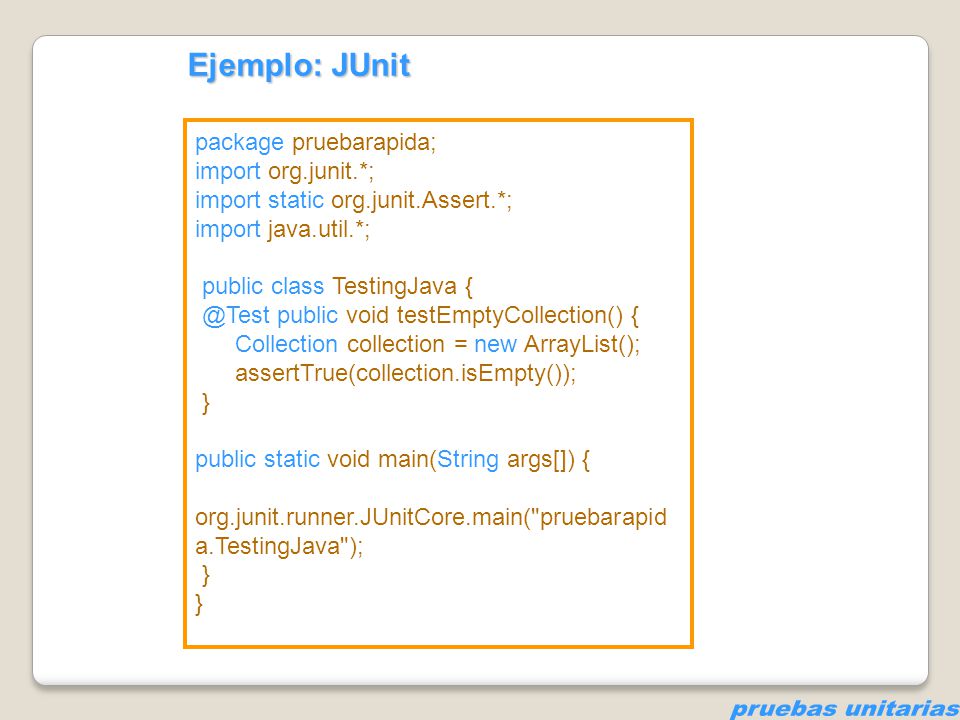 Ejemplo: JUnit

package pruebarapida;
import org.junit.*;
import static org.junit.Assert.*;
import java.util.*;

public class TestingJava {
@Test public void testEmptyCollection() {
Collection collection = new ArrayList();
assertTrue(collection.isEmpty());
}

public static void main(String args[]) {

org.junit.runner.JUnitCore.main("pruebarapida.TestingJava");
}
}

pruebas unitarias